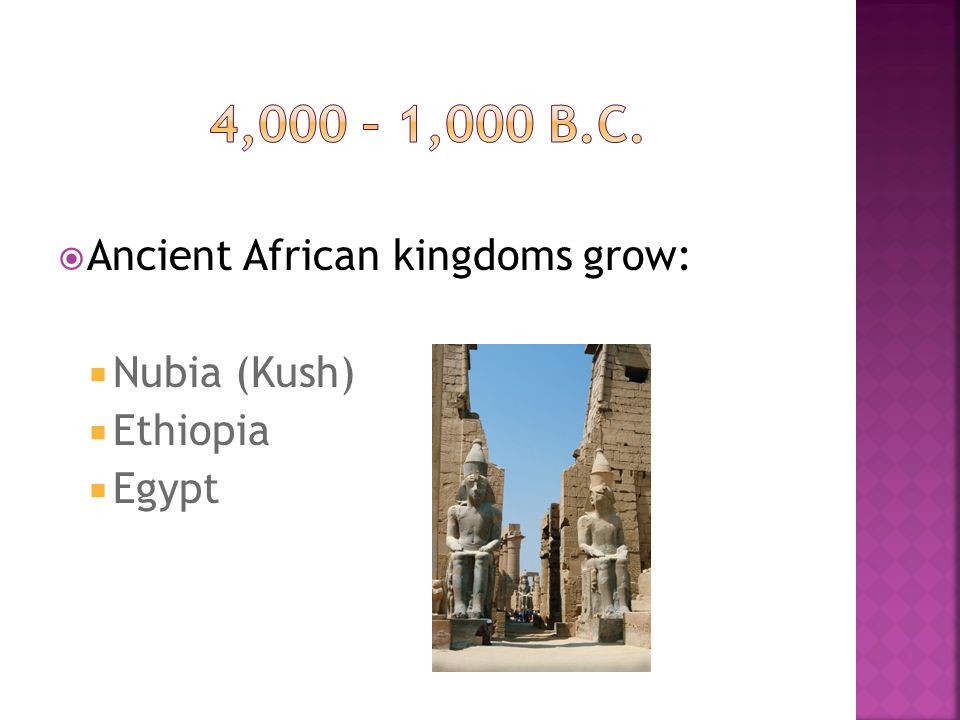 4,000 – 1,000 B.C.

Ancient African kingdoms grow:

Nubia (Kush)
Ethiopia
Egypt